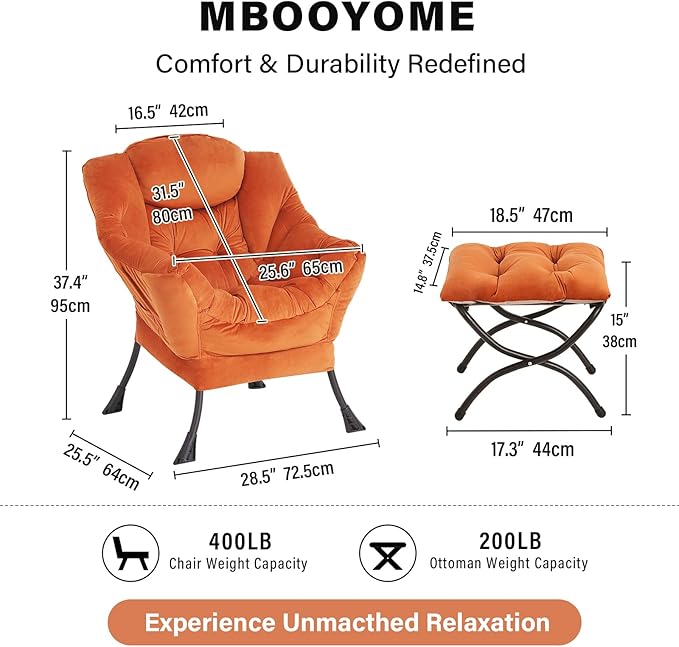 MBOOYOME

Comfort & Durability Redefined

16.5" 42cm

31.5" 80cm

25.6" 65cm

37.4" 95cm

25.5" 64cm

28.5" 72.5cm

18.5" 47cm

14.8" 37.5cm

15" 38cm

17.3" 44cm

400LB
Chair Weight Capacity

200LB
Ottoman Weight Capacity

Experience Unmacthed Relaxation